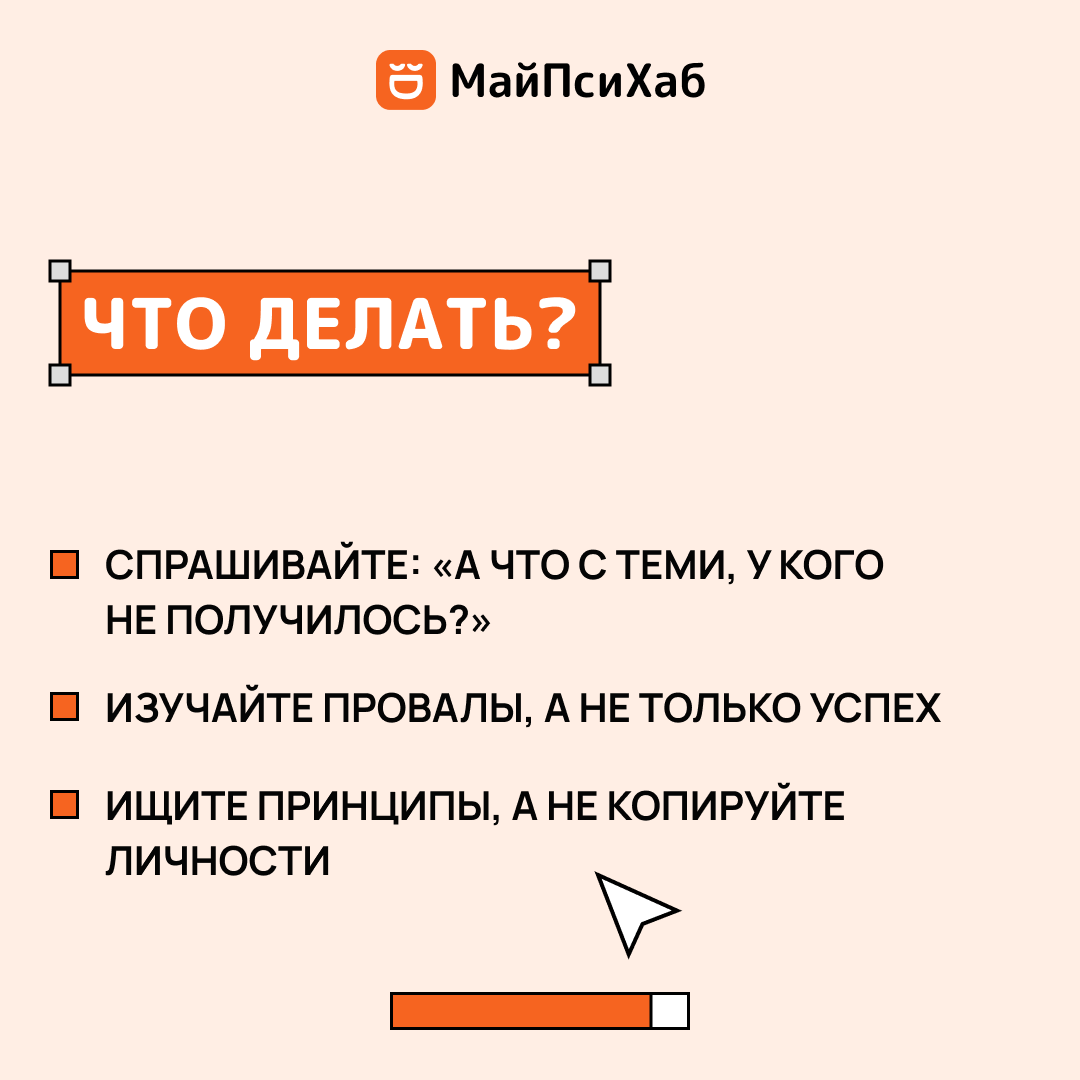 МайПсиХаб

ЧТО ДЕЛАТЬ?

СПРАШИВАЙТЕ: «А ЧТО С ТЕМИ, У КОГО НЕ ПОЛУЧИЛОСЬ?»

ИЗУЧАЙТЕ ПРОВАЛЫ, А НЕ ТОЛЬКО УСПЕХ

ИЩИТЕ ПРИНЦИПЫ, А НЕ КОПИРУЙТЕ ЛИЧНОСТИ